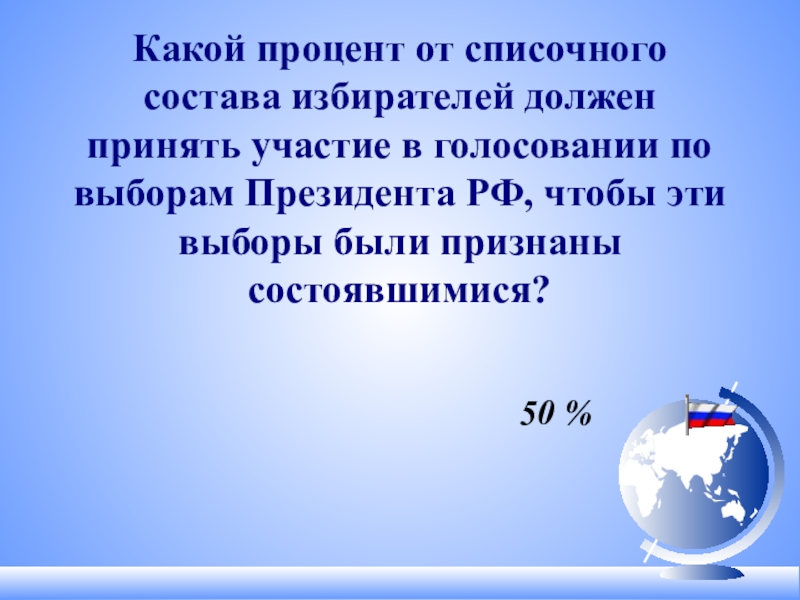 Какой процент от списочного состава избирателей должен принять участие в голосовании по выборам Президента РФ, чтобы эти выборы были признаны состоявшимися?

50 %